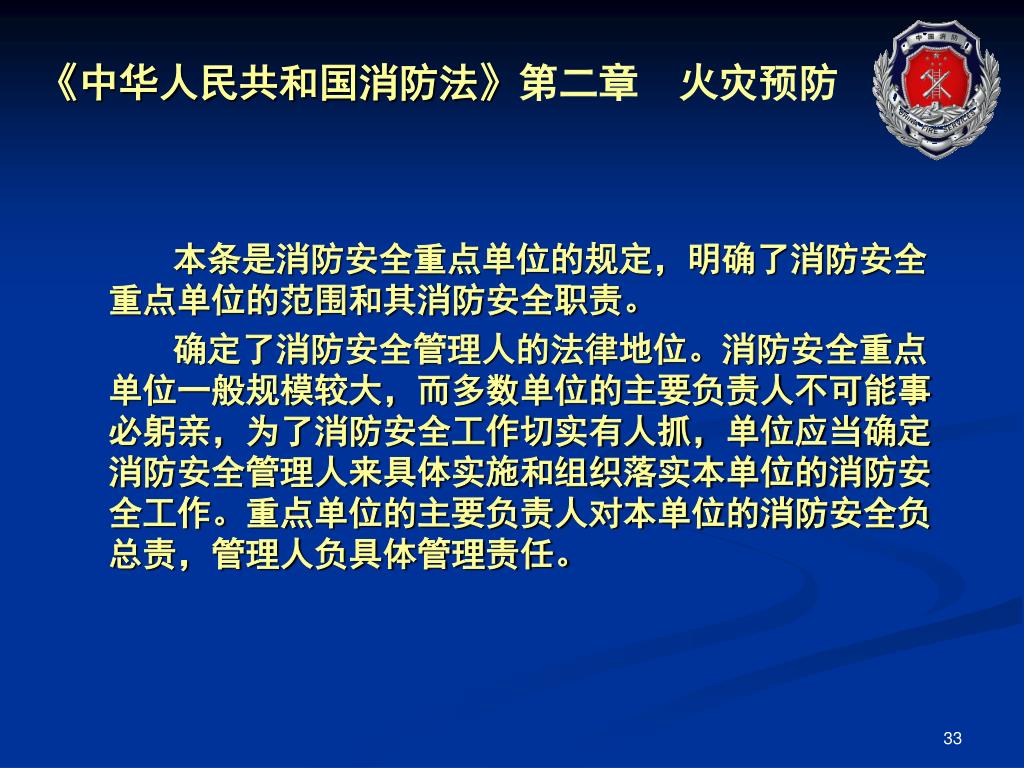 《中华人民共和国消防法》第二章　火灾预防

中国消防

CHINA FIRE SERVICES

本条是消防安全重点单位的规定，明确了消防安全重点单位的范围和其消防安全职责。

确定了消防安全管理人的法律地位。消防安全重点单位一般规模较大，而多数单位的主要负责人不可能事必躬亲，为了消防安全工作切实有人抓，单位应当确定消防安全管理人来具体实施和组织落实本单位的消防安全工作。重点单位的主要负责人对本单位的消防安全负总责，管理人负具体管理责任。

33